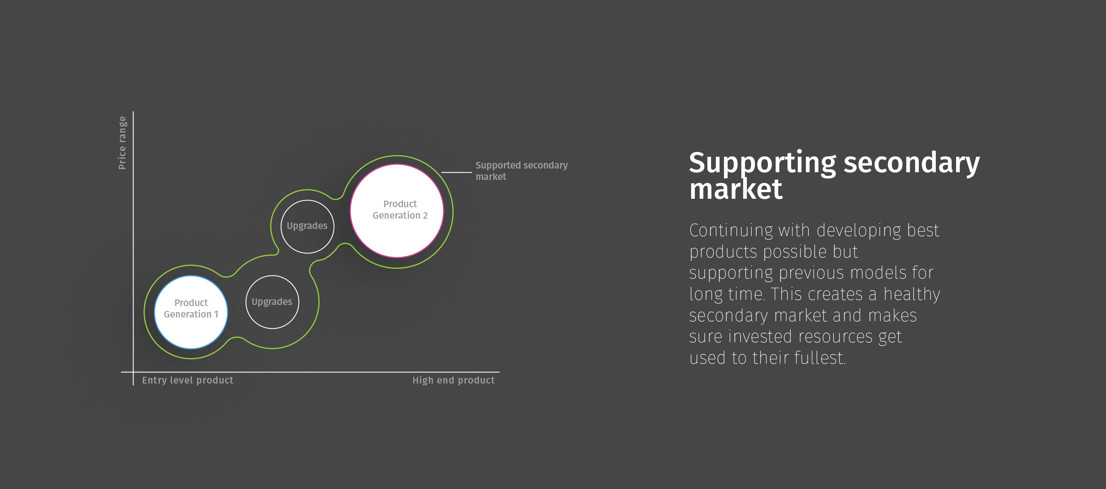 Price range

Supported secondary market

Product Generation 2

Upgrades

Product Generation 1

Upgrades

Entry level product

High end product

Supporting secondary market

Continuing with developing best products possible but supporting previous models for long time. This creates a healthy secondary market and makes sure invested resources get used to their fullest.